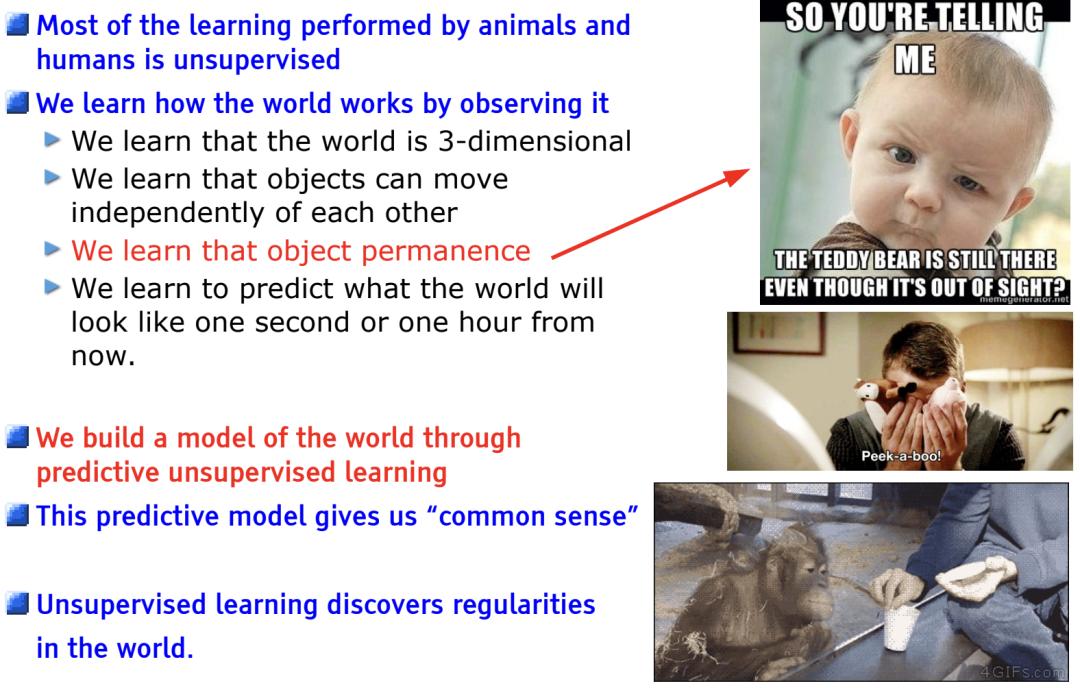 Most of the learning performed by animals and humans is unsupervised

We learn how the world works by observing it

We learn that the world is 3-dimensional

We learn that objects can move independently of each other

We learn that object permanence

We learn to predict what the world will look like one second or one hour from now.

We build a model of the world through predictive unsupervised learning

This predictive model gives us "common sense"

Unsupervised learning discovers regularities in the world.

SO YOU'RE TELLING ME

THE TEDDY BEAR IS STILL THERE EVEN THOUGH IT'S OUT OF SIGHT?

memegenerator.net

Peek-a-boo!

4GIFs.com